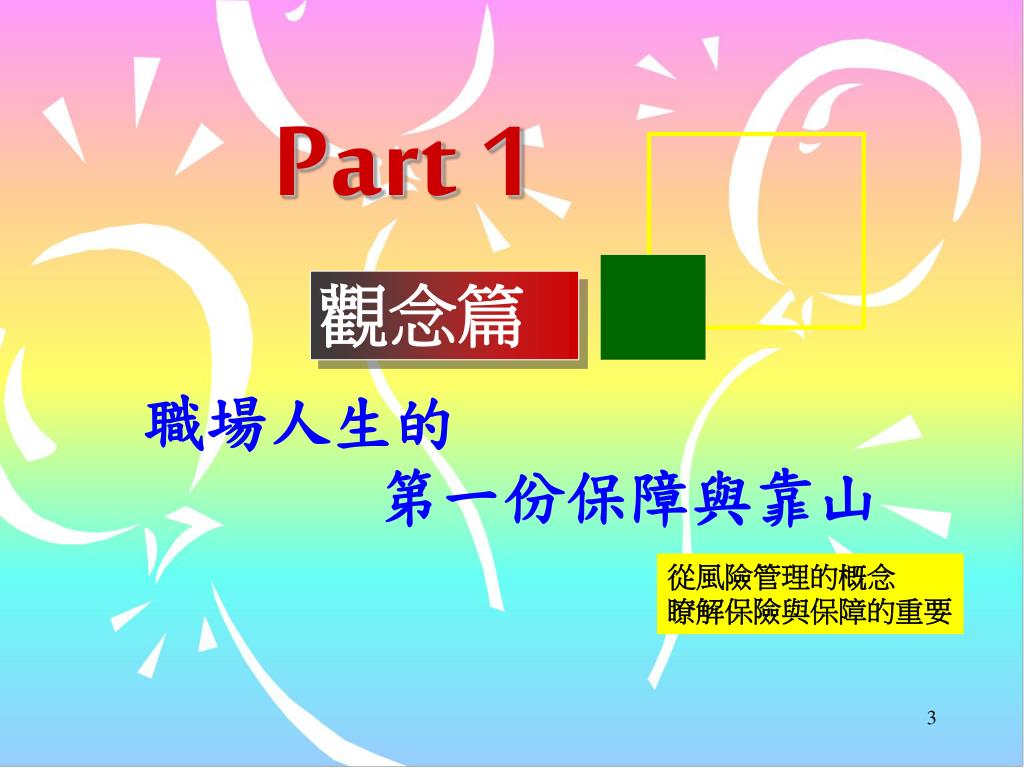 Part 1

觀念篇

職場人生的
第一份保障與靠山

從風險管理的概念
瞭解保險與保障的重要

3